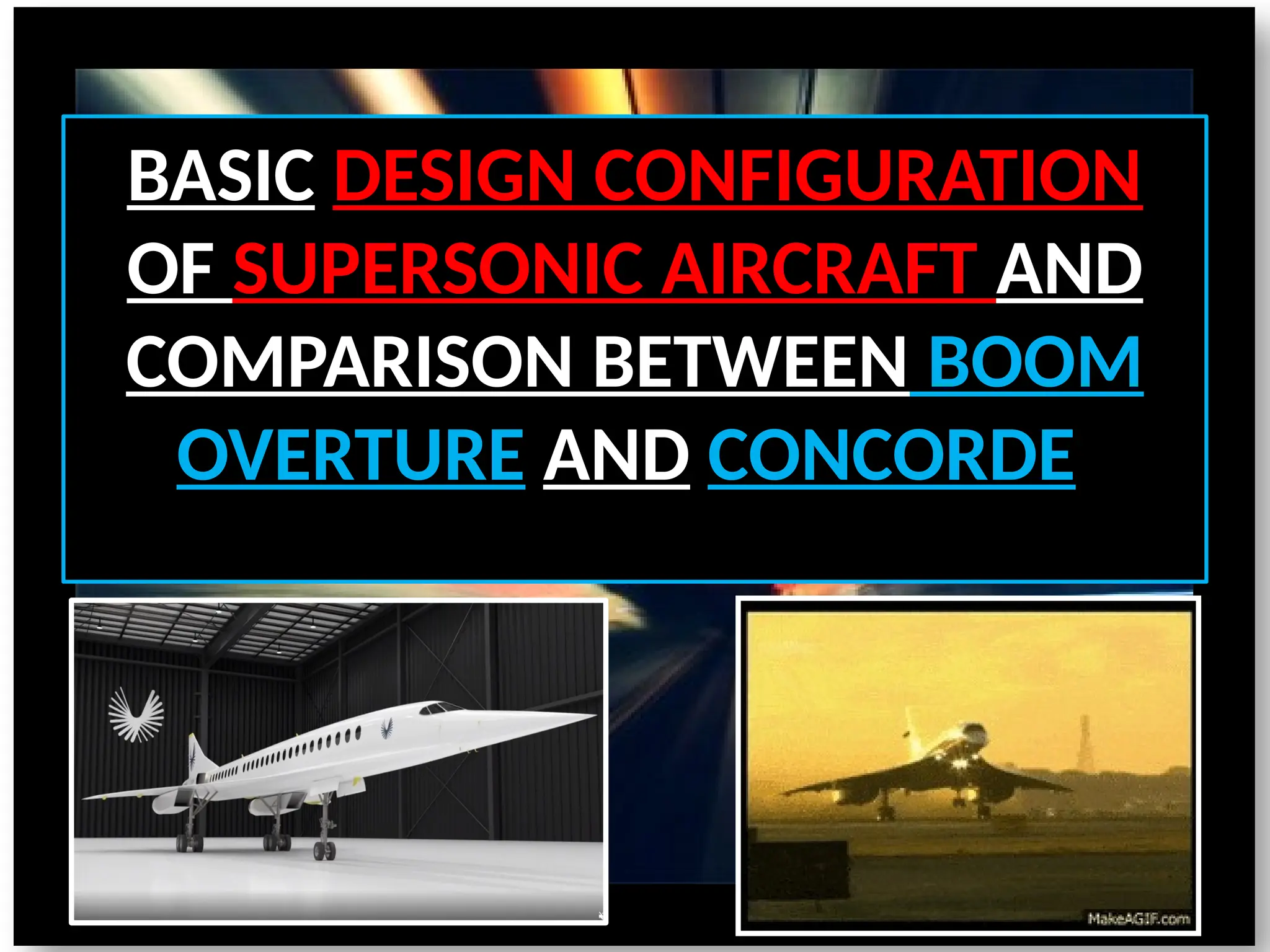 BASIC DESIGN CONFIGURATION OF SUPERSONIC AIRCRAFT AND COMPARISON BETWEEN BOOM OVERTURE AND CONCORDE

MakeAGIF.com